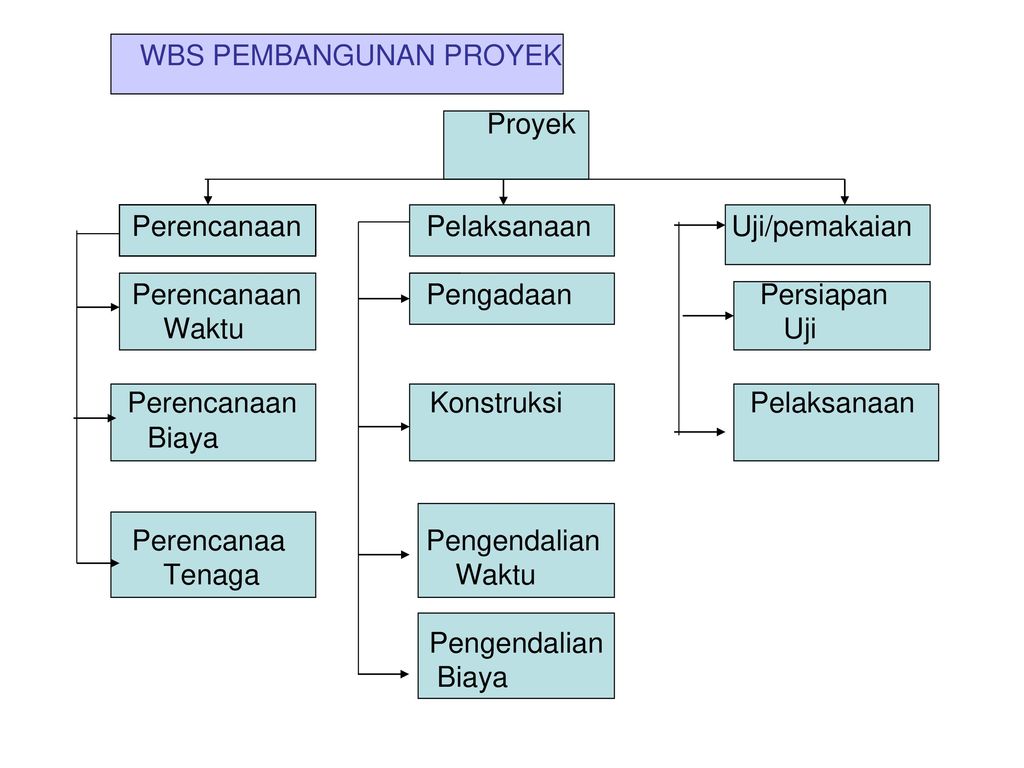 WBS PEMBANGUNAN PROYEK

Proyek

Perencanaan

Perencanaan Waktu

Perencanaan Biaya

Perencanaa Tenaga

Pelaksanaan

Pengadaan

Konstruksi

Pengendalian Waktu

Pengendalian Biaya

Uji/pemakaian

Persiapan Uji

Pelaksanaan